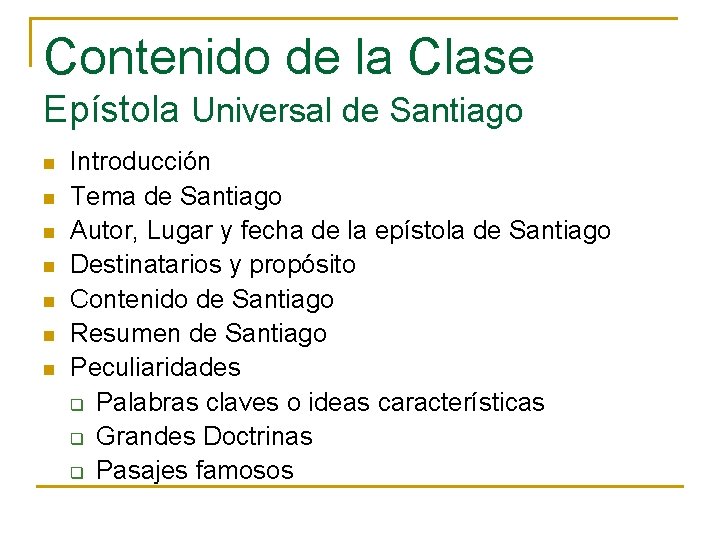 Contenido de la Clase
Epístola Universal de Santiago

- Introducción
- Tema de Santiago
- Autor, Lugar y fecha de la epístola de Santiago
- Destinatarios y propósito
- Contenido de Santiago
- Resumen de Santiago
- Peculiaridades
  - Palabras claves o ideas características
  - Grandes Doctrinas
  - Pasajes famosos